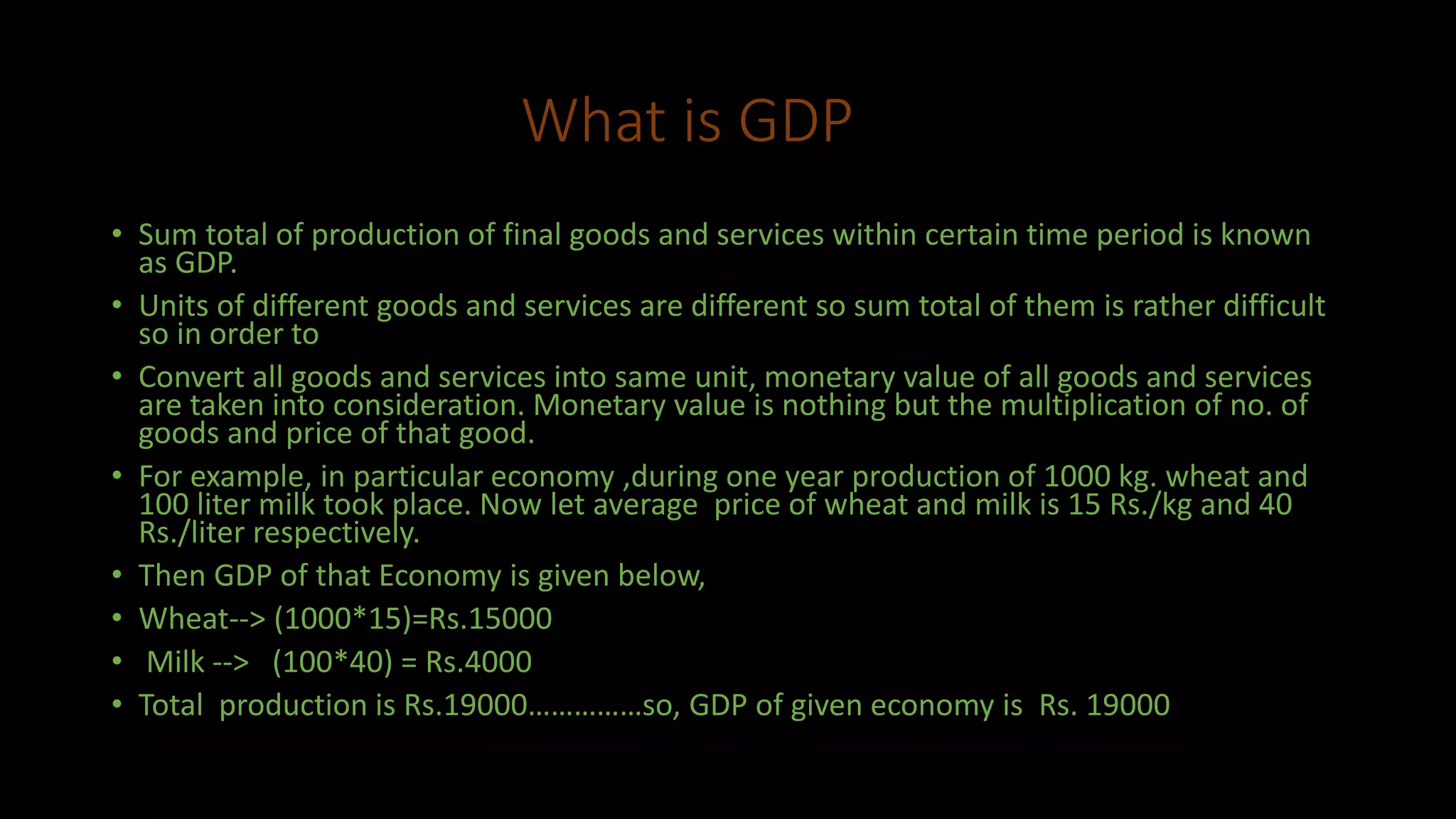 What is GDP

• Sum total of production of final goods and services within certain time period is known as GDP.
• Units of different goods and services are different so sum total of them is rather difficult so in order to
• Convert all goods and services into same unit, monetary value of all goods and services are taken into consideration. Monetary value is nothing but the multiplication of no. of goods and price of that good.
• For example, in particular economy ,during one year production of 1000 kg. wheat and 100 liter milk took place. Now let average price of wheat and milk is 15 Rs./kg and 40 Rs./liter respectively.
• Then GDP of that Economy is given below,
• Wheat--> (1000*15)=Rs.15000
• Milk --> (100*40) = Rs.4000
• Total production is Rs.19000……………so, GDP of given economy is Rs. 19000